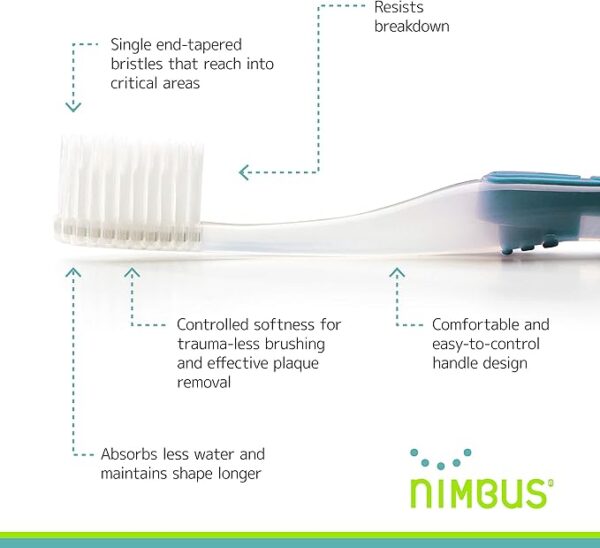 Resists breakdown

Single end-tapered bristles that reach into critical areas

Controlled softness for trauma-less brushing and effective plaque removal

Comfortable and easy-to-control handle design

Absorbs less water and maintains shape longer

nimbus®